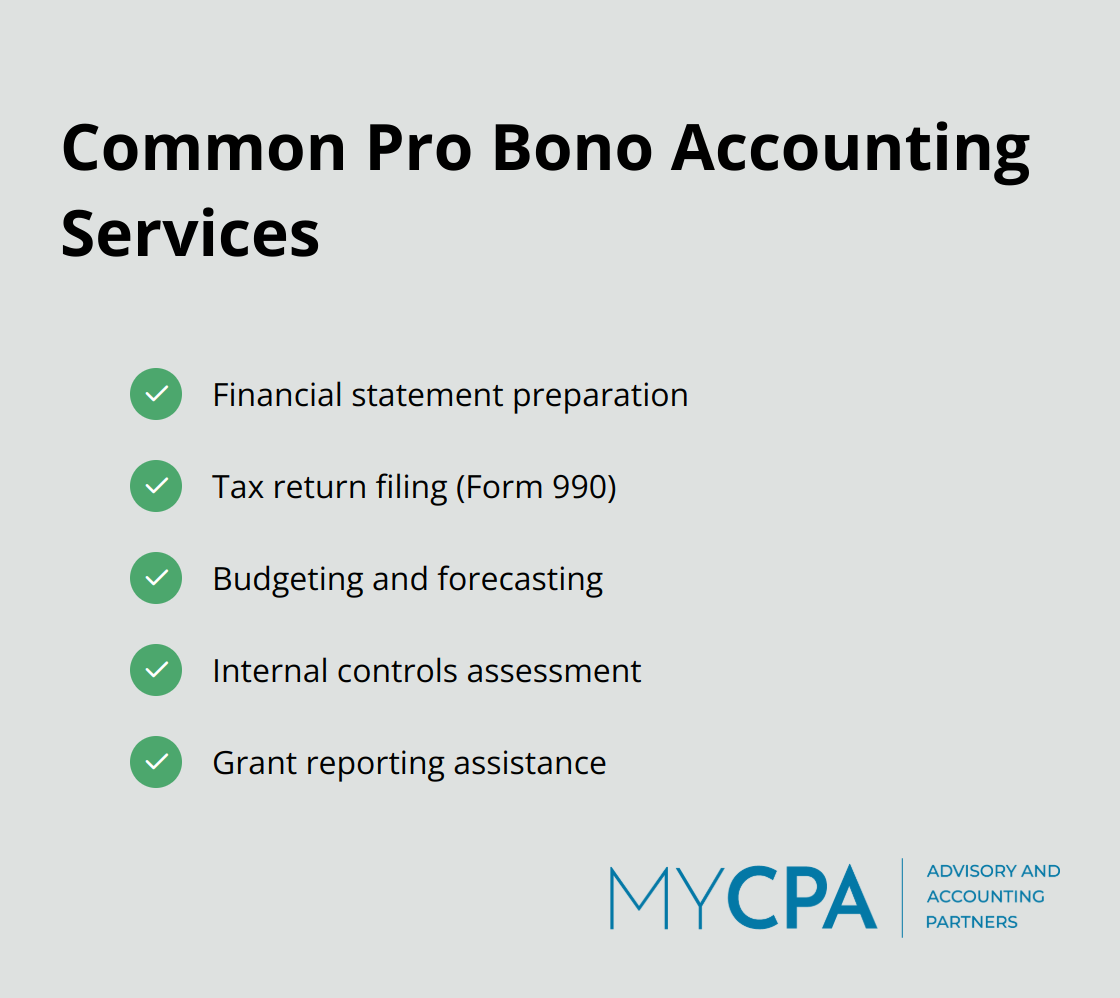 Common Pro Bono Accounting Services

Financial statement preparation

Tax return filing (Form 990)

Budgeting and forecasting

Internal controls assessment

Grant reporting assistance

MYCPA

ADVISORY AND ACCOUNTING PARTNERS